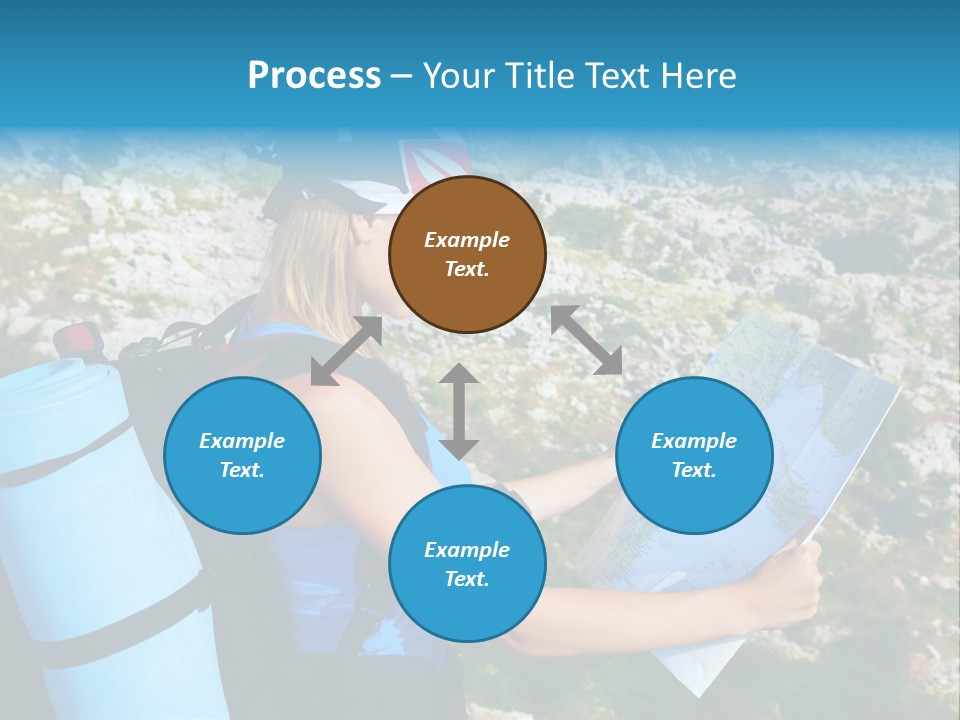 Process – Your Title Text Here

Example Text.

Example Text.

Example Text.

Example Text.